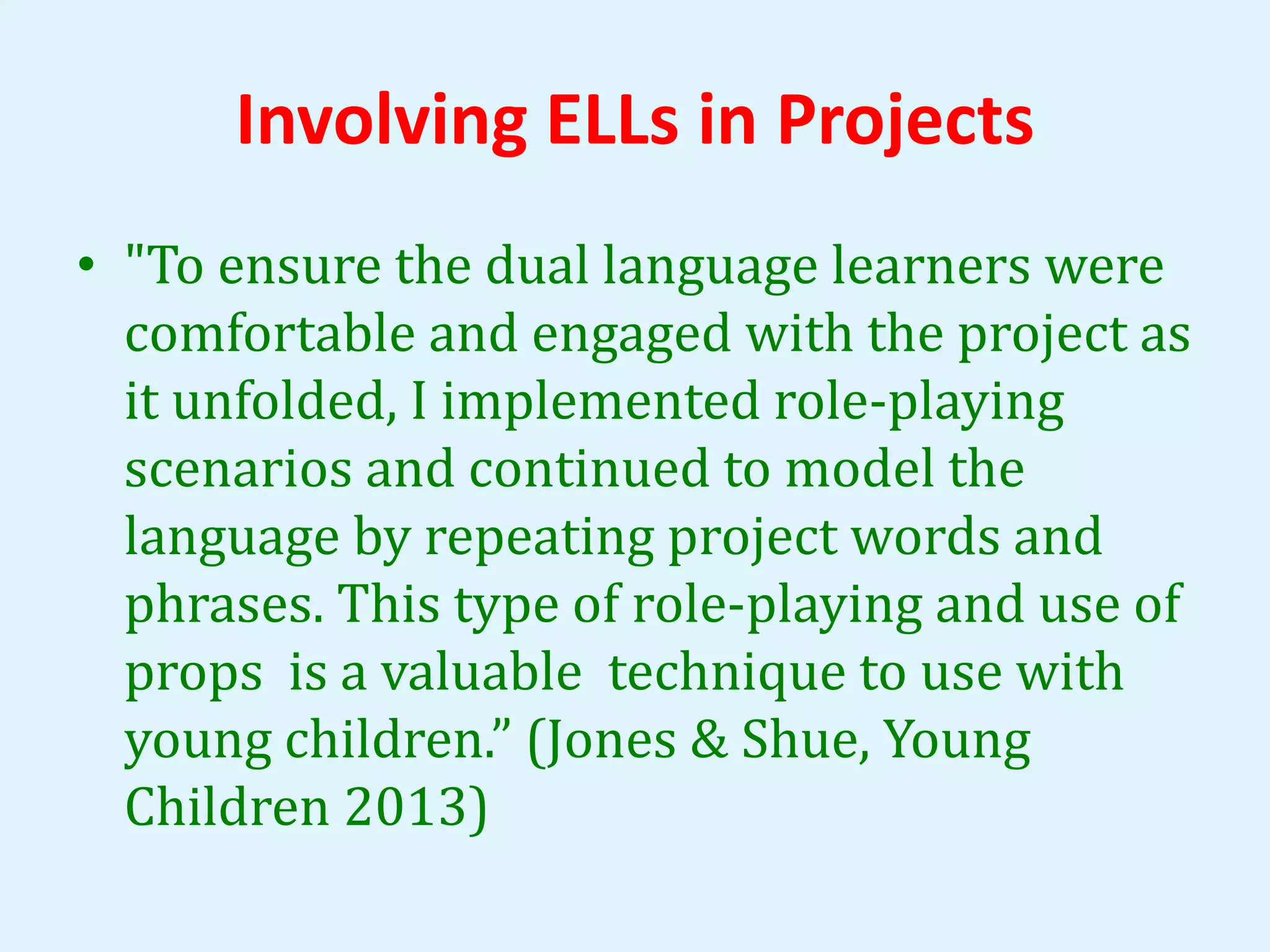 Involving ELLs in Projects

• "To ensure the dual language learners were comfortable and engaged with the project as it unfolded, I implemented role-playing scenarios and continued to model the language by repeating project words and phrases. This type of role-playing and use of props is a valuable technique to use with young children.” (Jones & Shue, Young Children 2013)